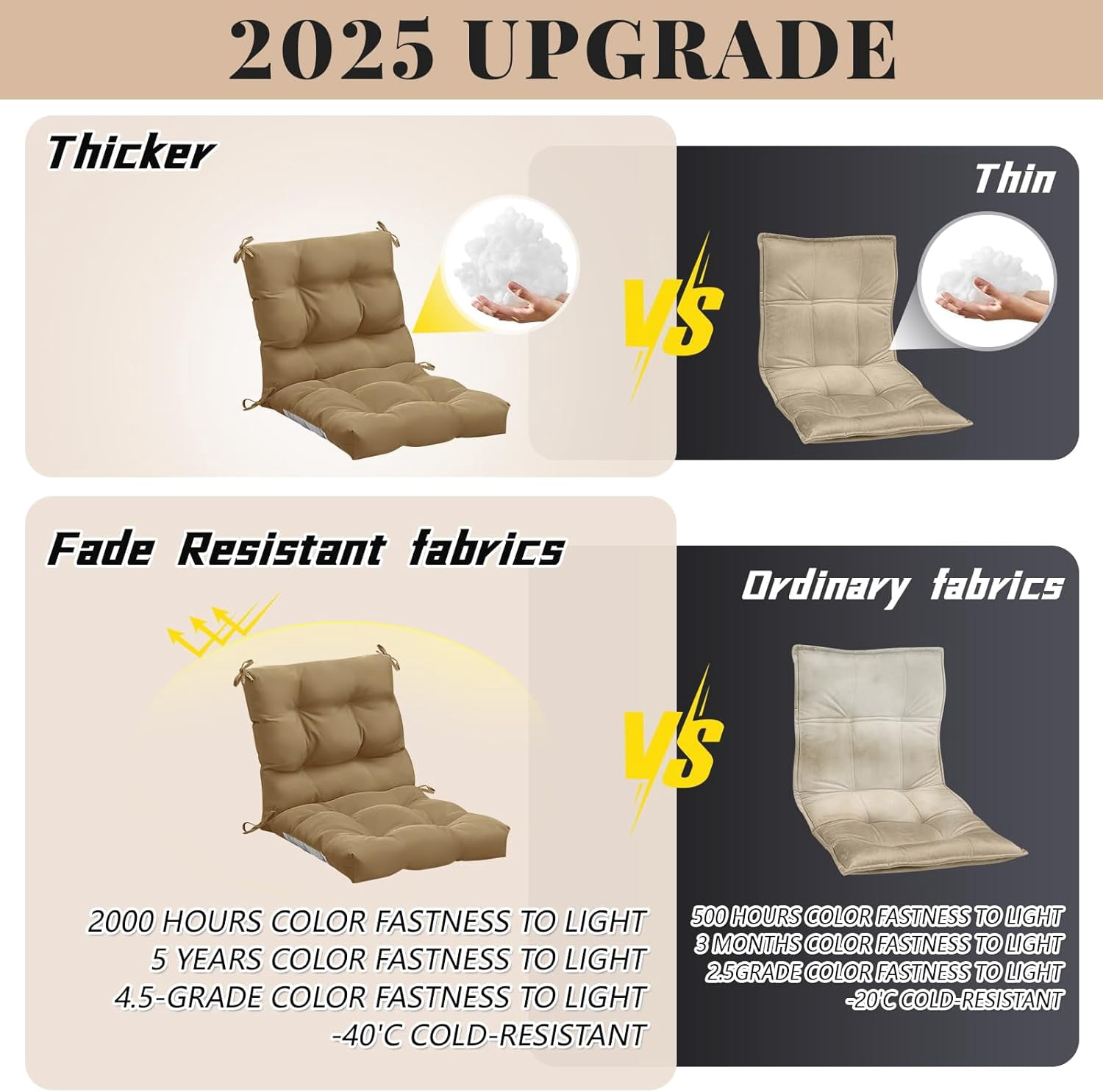 2025 UPGRADE

Thicker

VS

Thin

Fade Resistant fabrics

VS

Ordinary fabrics

2000 HOURS COLOR FASTNESS TO LIGHT
5 YEARS COLOR FASTNESS TO LIGHT
4.5-GRADE COLOR FASTNESS TO LIGHT
-40'C COLD-RESISTANT

500 HOURS COLOR FASTNESS TO LIGHT
3 MONTHS COLOR FASTNESS TO LIGHT
2.5GRADE COLOR FASTNESS TO LIGHT
-20'C COLD-RESISTANT